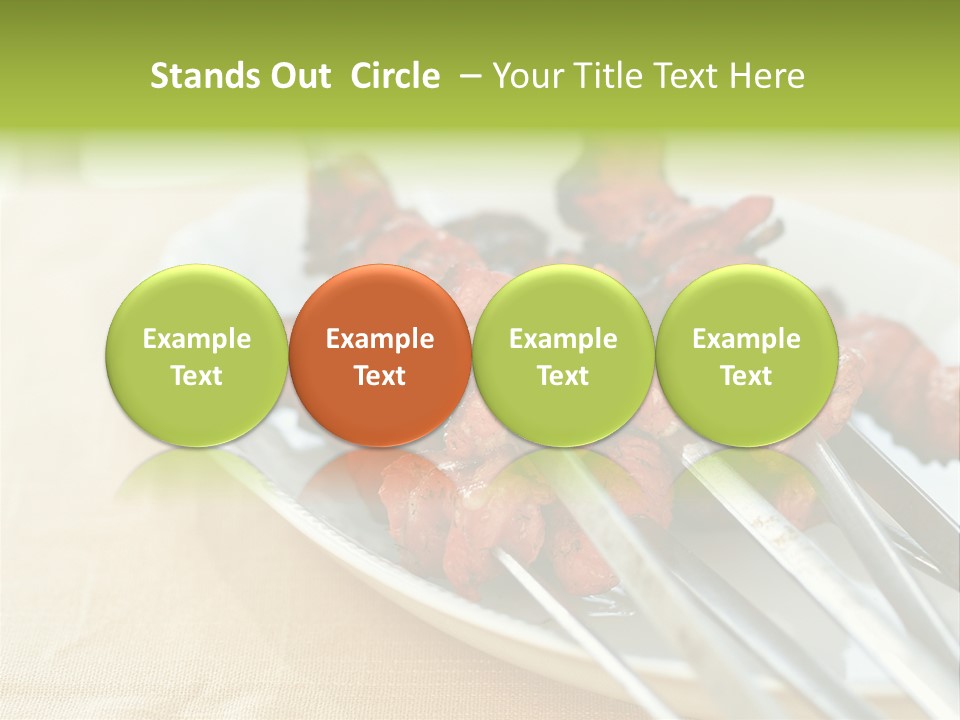 Stands Out Circle – Your Title Text Here

Example Text

Example Text

Example Text

Example Text